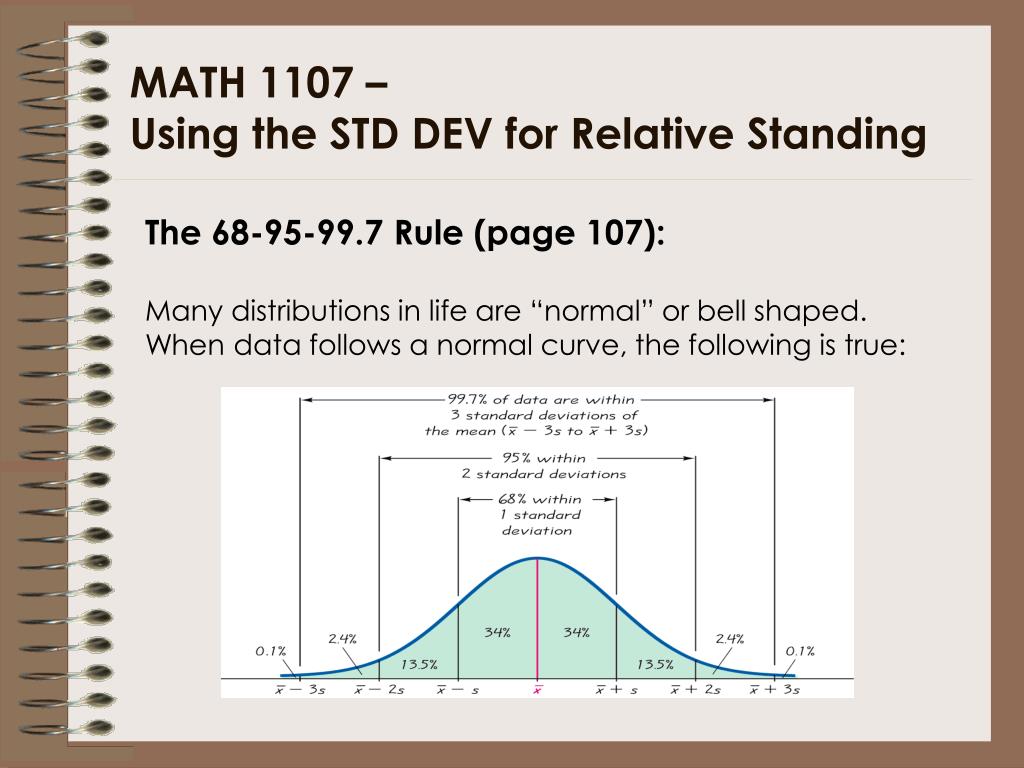 MATH 1107 –
Using the STD DEV for Relative Standing

The 68-95-99.7 Rule (page 107):

Many distributions in life are “normal” or bell shaped. When data follows a normal curve, the following is true:

99.7% of data are within 3 standard deviations of the mean ($\bar{x} - 3s$ to $\bar{x} + 3s$)

95% within 2 standard deviations

68% within 1 standard deviation

0.1%
2.4%
13.5%
34%
34%
13.5%
2.4%
0.1%

$\bar{x} - 3s$ $\bar{x} - 2s$ $\bar{x} - s$ $\bar{x}$ $\bar{x} + s$ $\bar{x} + 2s$ $\bar{x} + 3s$